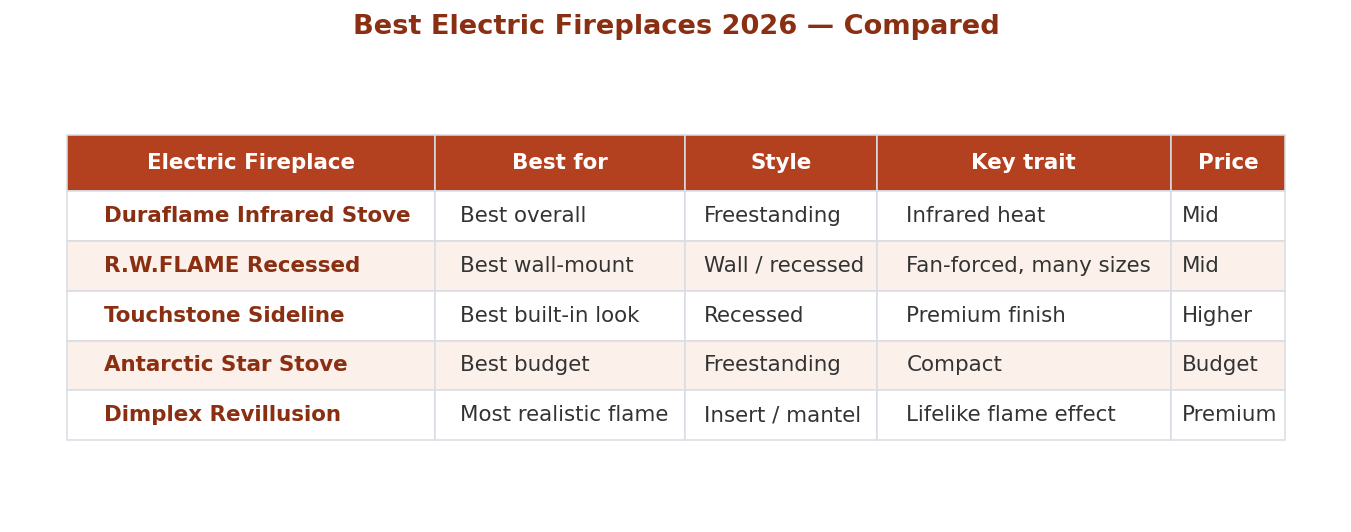 Best Electric Fireplaces 2026 — Compared

| Electric Fireplace | Best for | Style | Key trait | Price |
|---|---|---|---|---|
| Duraflame Infrared Stove | Best overall | Freestanding | Infrared heat | Mid |
| R.W.FLAME Recessed | Best wall-mount | Wall / recessed | Fan-forced, many sizes | Mid |
| Touchstone Sideline | Best built-in look | Recessed | Premium finish | Higher |
| Antarctic Star Stove | Best budget | Freestanding | Compact | Budget |
| Dimplex Revillusion | Most realistic flame | Insert / mantel | Lifelike flame effect | Premium |